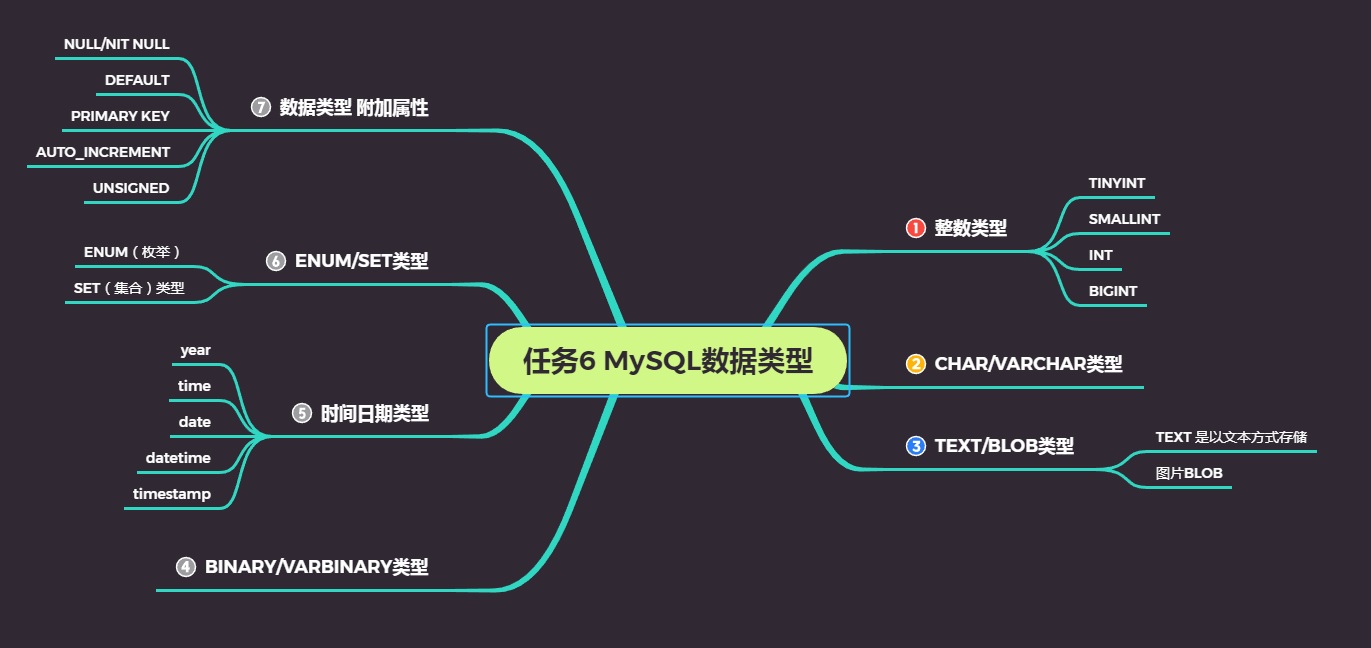 任务6 MySQL数据类型

1 整数类型
TINYINT
SMALLINT
INT
BIGINT

2 CHAR/VARCHAR类型

3 TEXT/BLOB类型
TEXT 是以文本方式存储
图片BLOB

4 BINARY/VARBINARY类型

5 时间日期类型
year
time
date
datetime
timestamp

6 ENUM/SET类型
ENUM（枚举）
SET（集合）类型

7 数据类型 附加属性
NULL/NIT NULL
DEFAULT
PRIMARY KEY
AUTO_INCREMENT
UNSIGNED